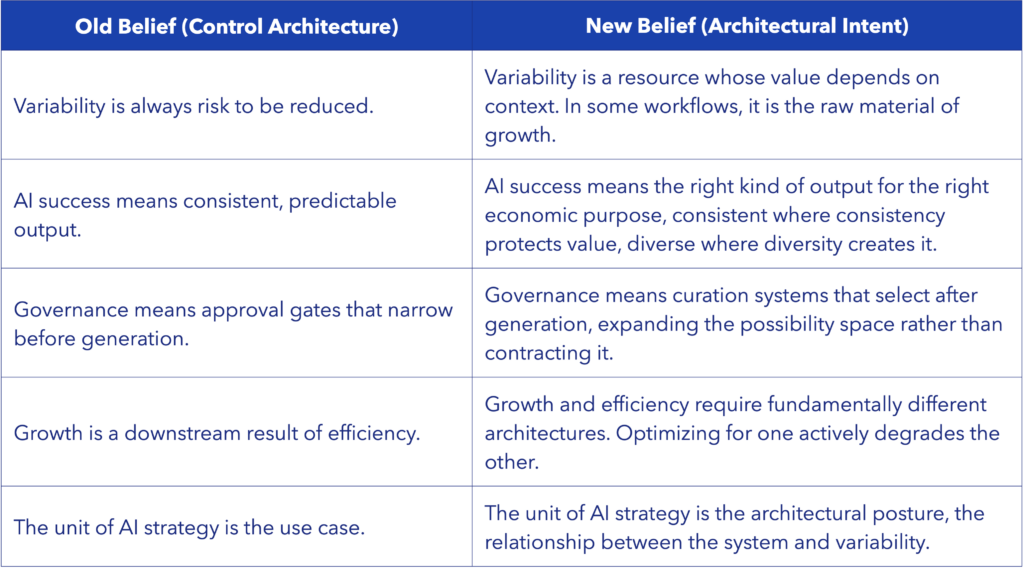 | Old Belief (Control Architecture) | New Belief (Architectural Intent) |
|---|---|
| Variability is always risk to be reduced. | Variability is a resource whose value depends on context. In some workflows, it is the raw material of growth. |
| AI success means consistent, predictable output. | AI success means the right kind of output for the right economic purpose, consistent where consistency protects value, diverse where diversity creates it. |
| Governance means approval gates that narrow before generation. | Governance means curation systems that select after generation, expanding the possibility space rather than contracting it. |
| Growth is a downstream result of efficiency. | Growth and efficiency require fundamentally different architectures. Optimizing for one actively degrades the other. |
| The unit of AI strategy is the use case. | The unit of AI strategy is the architectural posture, the relationship between the system and variability. |